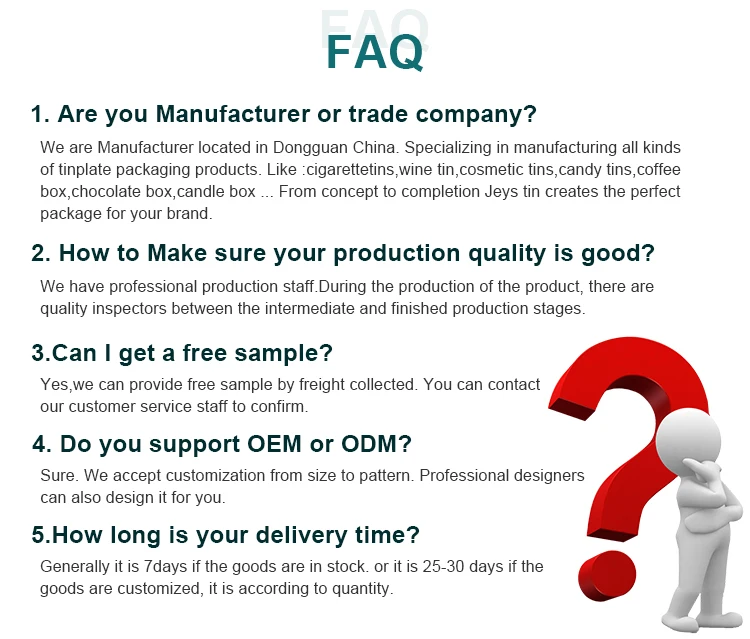 FAQ

FAQ

1. Are you Manufacturer or trade company?

We are Manufacturer located in Dongguan China. Specializing in manufacturing all kinds of tinplate packaging products. Like :cigarettetins,wine tin,cosmetic tins,candy tins,coffee box,chocolate box,candle box ... From concept to completion Jeys tin creates the perfect package for your brand.

2. How to Make sure your production quality is good?

We have professional production staff.During the production of the product, there are quality inspectors between the intermediate and finished production stages.

3.Can I get a free sample?

Yes,we can provide free sample by freight collected. You can contact our customer service staff to confirm.

4. Do you support OEM or ODM?

Sure. We accept customization from size to pattern. Professional designers can also design it for you.

5.How long is your delivery time?

Generally it is 7days if the goods are in stock. or it is 25-30 days if the goods are customized, it is according to quantity.